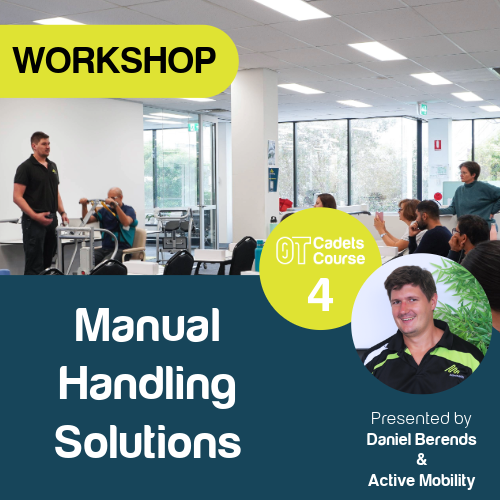 WORKSHOP

OT Cadets Course

4

Manual Handling Solutions

Presented by
Daniel Berends
&
Active Mobility